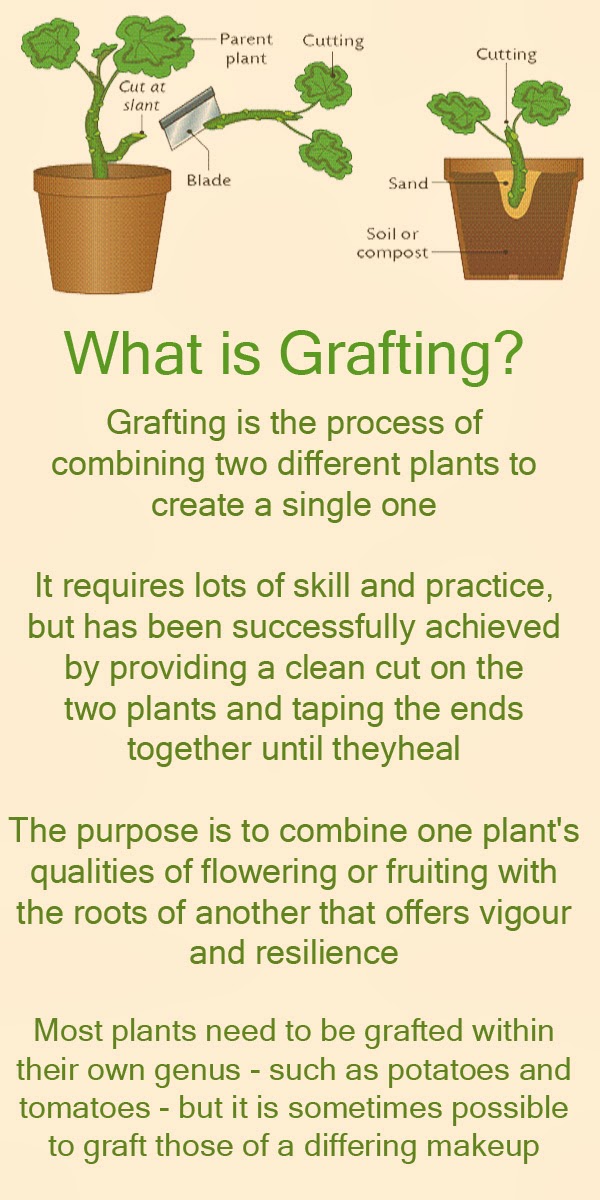 Parent plant
Cutting
Cut at slant
Blade
Cutting
Sand
Soil or compost

What is Grafting?

Grafting is the process of combining two different plants to create a single one

It requires lots of skill and practice, but has been successfully achieved by providing a clean cut on the two plants and taping the ends together until theyheal

The purpose is to combine one plant's qualities of flowering or fruiting with the roots of another that offers vigour and resilience

Most plants need to be grafted within their own genus - such as potatoes and tomatoes - but it is sometimes possible to graft those of a differing makeup